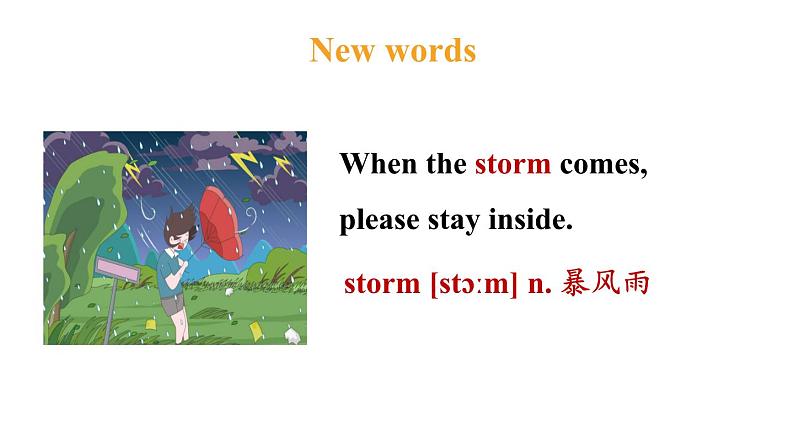 New words

When the storm comes, please stay inside.

storm [stɔːm] n. 暴风雨